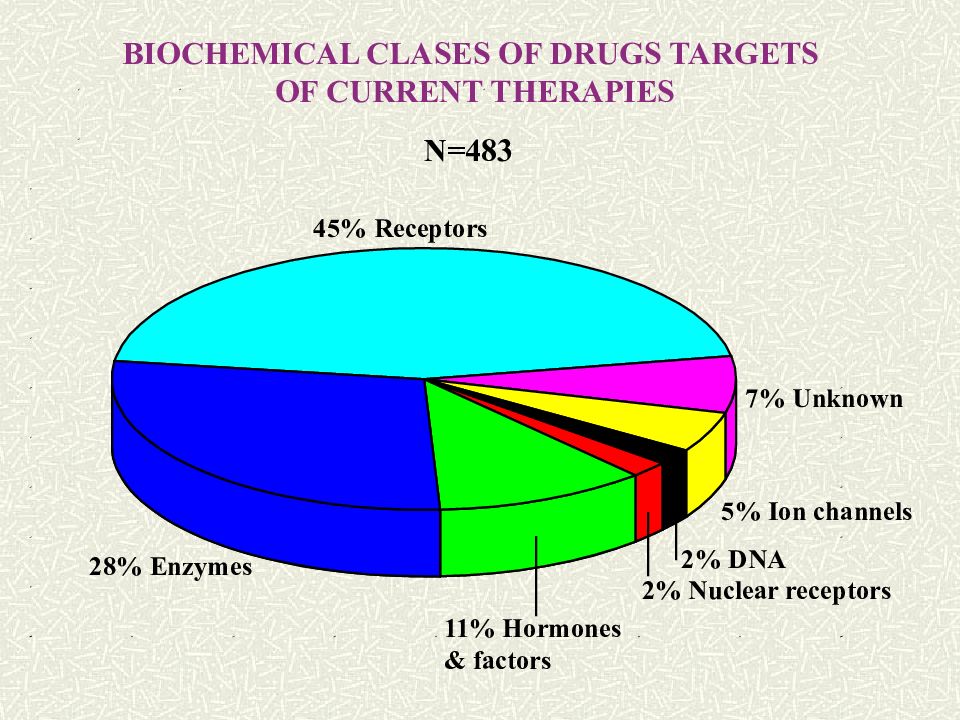 BIOCHEMICAL CLASES OF DRUGS TARGETS OF CURRENT THERAPIES

N=483

45% Receptors

7% Unknown

5% Ion channels

2% DNA

2% Nuclear receptors

11% Hormones & factors

28% Enzymes